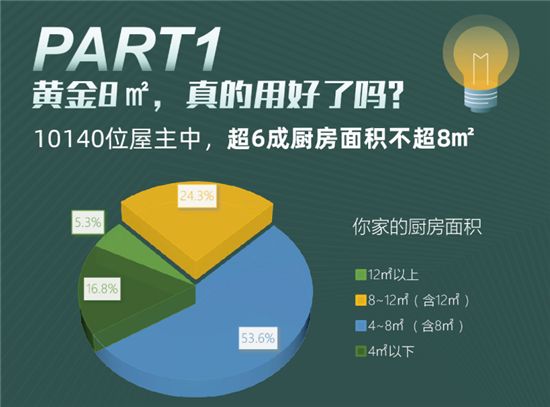 PART1

黄金8㎡，真的用好了吗？

10140位屋主中，超6成厨房面积不超8㎡

24.3%

5.3%

16.8%

53.6%

你家的厨房面积

12㎡以上

8~12㎡（含12㎡）

4~8㎡（含8㎡）

4㎡以下